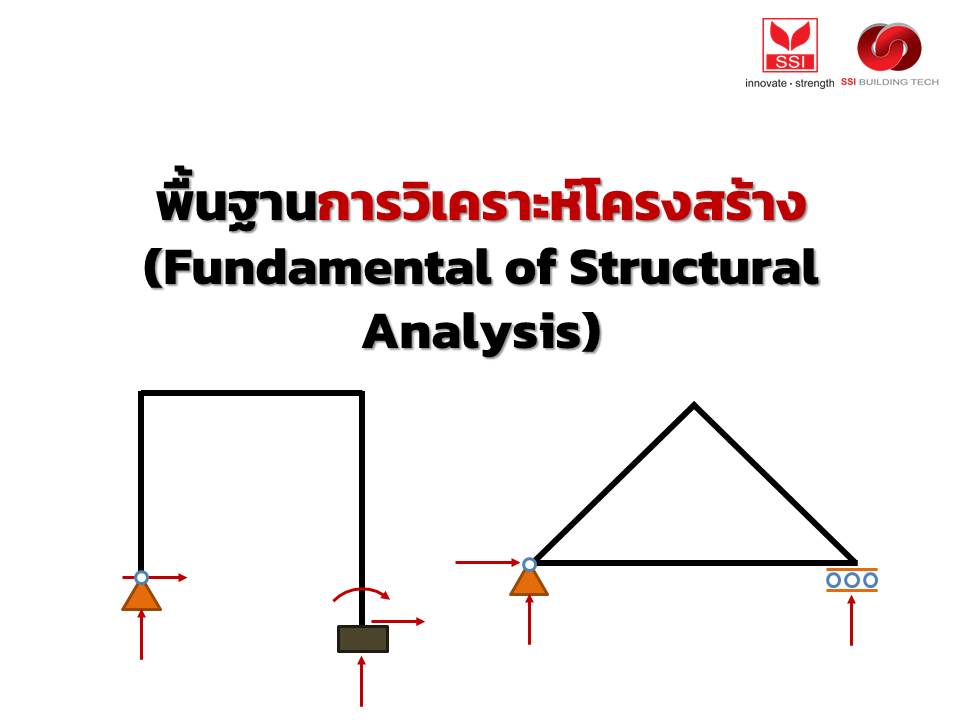 SSI
innovate · strength
SSI BUILDING TECH

พื้นฐานการวิเคราะห์โครงสร้าง
(Fundamental of Structural Analysis)